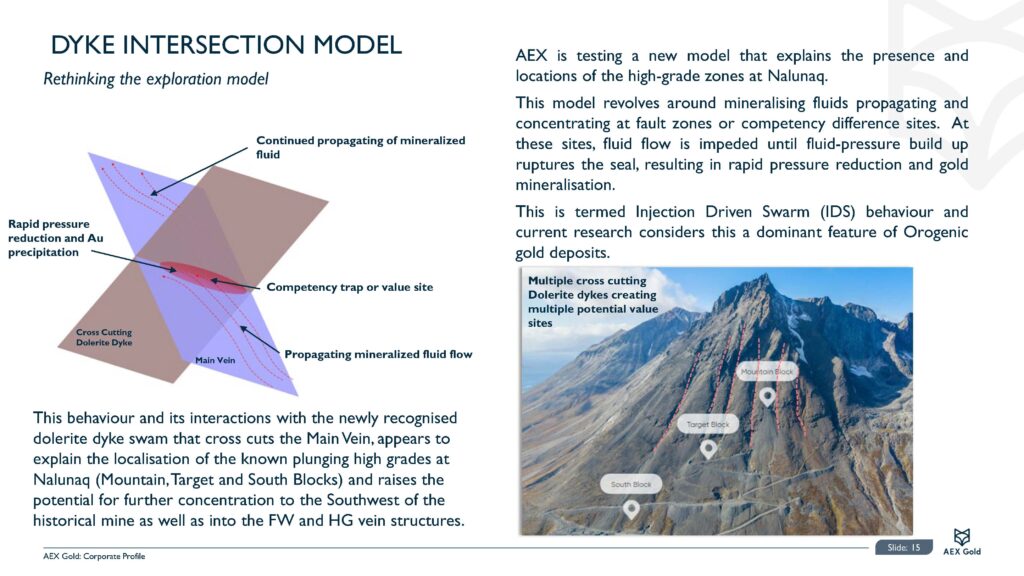 DYKE INTERSECTION MODEL

Rethinking the exploration model

Continued propagating of mineralized fluid

Rapid pressure reduction and Au precipitation

Competency trap or value site

Cross Cutting Dolerite Dyke

Main Vein

Propagating mineralized fluid flow

This behaviour and its interactions with the newly recognised dolerite dyke swam that cross cuts the Main Vein, appears to explain the localisation of the known plunging high grades at Nalunaq (Mountain, Target and South Blocks) and raises the potential for further concentration to the Southwest of the historical mine as well as into the FW and HG vein structures.

AEX is testing a new model that explains the presence and locations of the high-grade zones at Nalunaq.

This model revolves around mineralising fluids propagating and concentrating at fault zones or competency difference sites. At these sites, fluid flow is impeded until fluid-pressure build up ruptures the seal, resulting in rapid pressure reduction and gold mineralisation.

This is termed Injection Driven Swarm (IDS) behaviour and current research considers this a dominant feature of Orogenic gold deposits.

Multiple cross cutting Dolerite dykes creating multiple potential value sites

Mountain Block

Target Block

South Block

AEX Gold: Corporate Profile

Slide: 15

AEX Gold